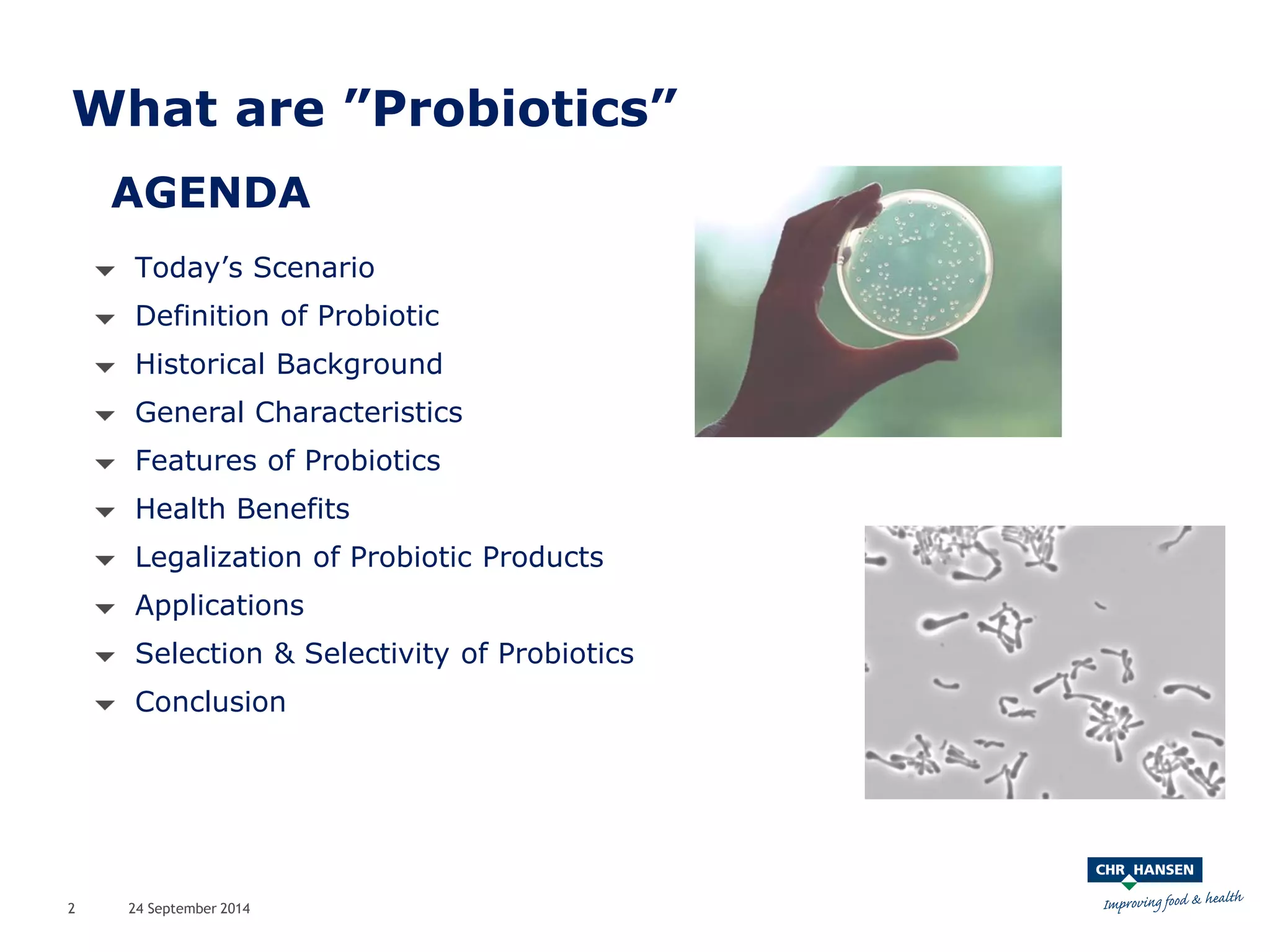 What are ”Probiotics”

AGENDA

Today’s Scenario
Definition of Probiotic
Historical Background
General Characteristics
Features of Probiotics
Health Benefits
Legalization of Probiotic Products
Applications
Selection & Selectivity of Probiotics
Conclusion

2 24 September 2014

CHR HANSEN
Improving food & health